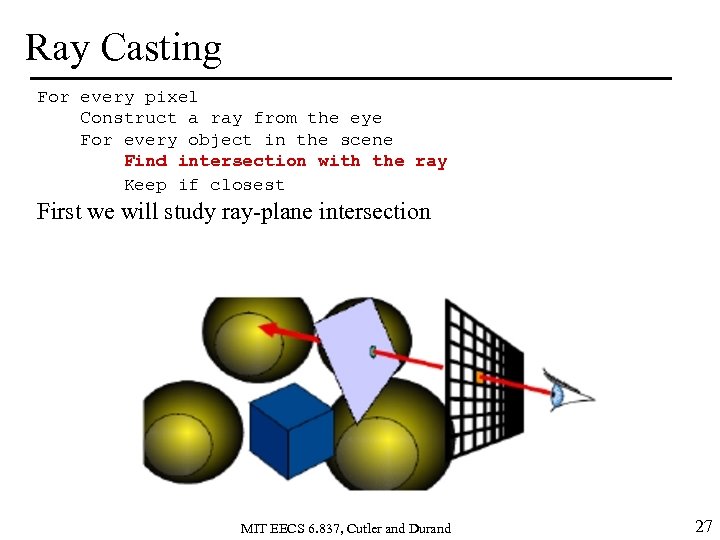 Ray Casting

For every pixel
Construct a ray from the eye
For every object in the scene
Find intersection with the ray
Keep if closest

First we will study ray-plane intersection

MIT EECS 6.837, Cutler and Durand

27